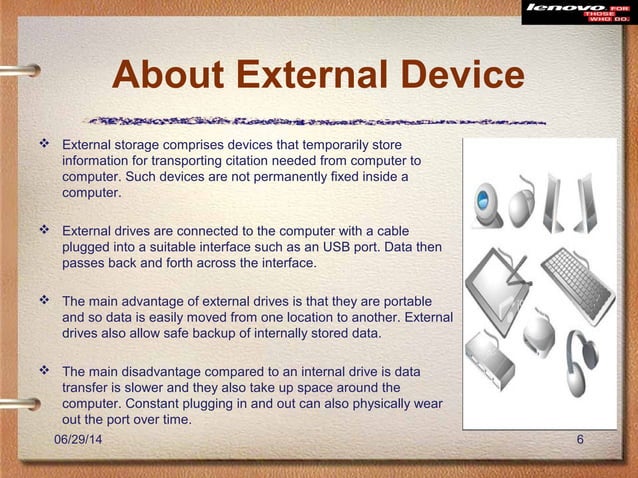 lenovo FOR THOSE WHO DO.

About External Device

❖ External storage comprises devices that temporarily store information for transporting citation needed from computer to computer. Such devices are not permanently fixed inside a computer.

❖ External drives are connected to the computer with a cable plugged into a suitable interface such as an USB port. Data then passes back and forth across the interface.

❖ The main advantage of external drives is that they are portable and so data is easily moved from one location to another. External drives also allow safe backup of internally stored data.

❖ The main disadvantage compared to an internal drive is data transfer is slower and they also take up space around the computer. Constant plugging in and out can also physically wear out the port over time.

06/29/14

6